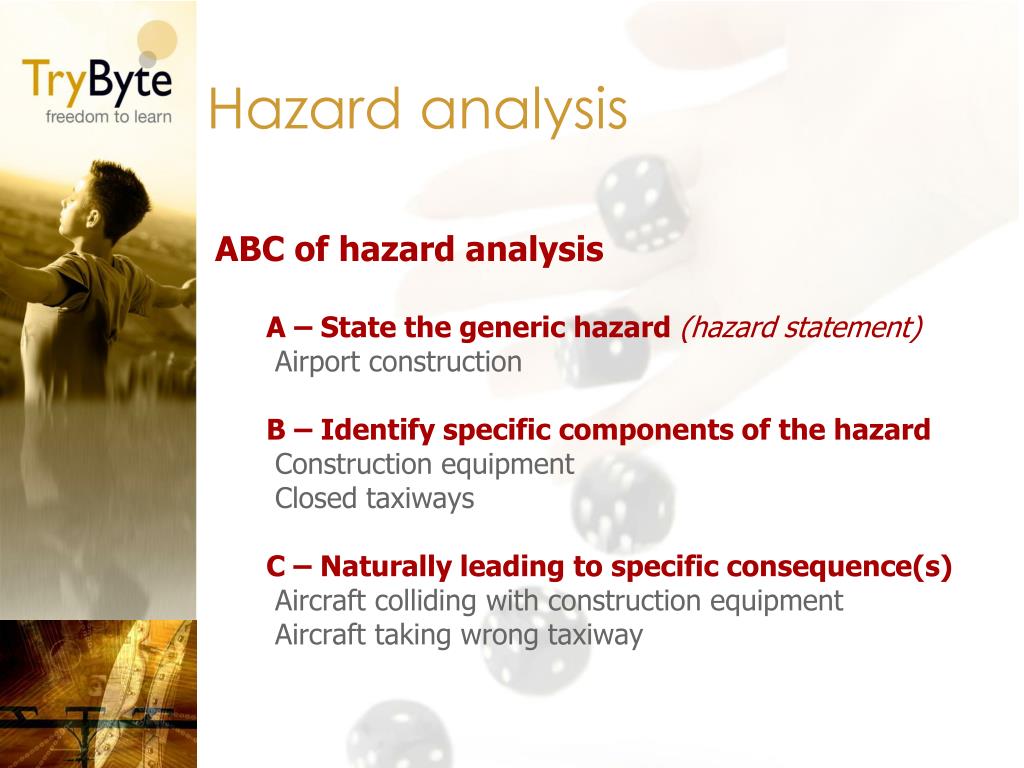 TryByte
freedom to learn

Hazard analysis

ABC of hazard analysis

A – State the generic hazard (hazard statement)
Airport construction

B – Identify specific components of the hazard
Construction equipment
Closed taxiways

C – Naturally leading to specific consequence(s)
Aircraft colliding with construction equipment
Aircraft taking wrong taxiway